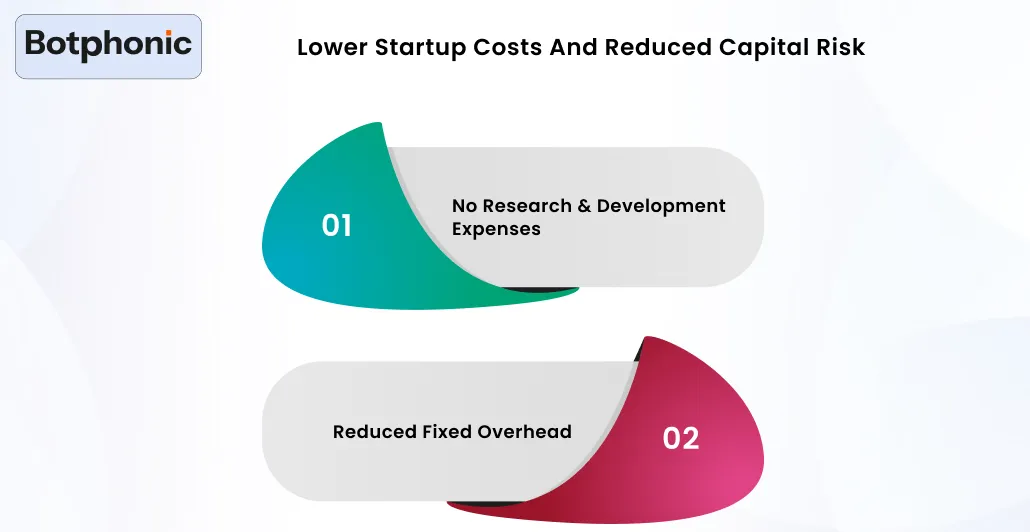 Botphonic

Lower Startup Costs And Reduced Capital Risk

01

No Research & Development Expenses

Reduced Fixed Overhead

02